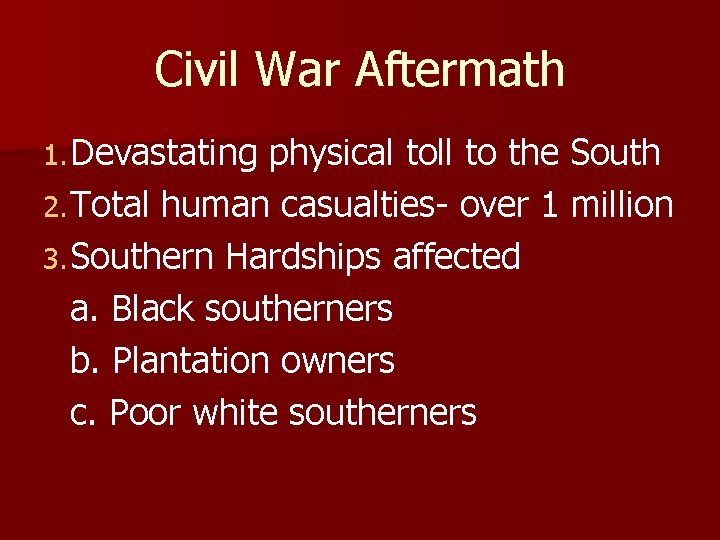 Civil War Aftermath

1. Devastating physical toll to the South
2. Total human casualties- over 1 million
3. Southern Hardships affected
a. Black southerners
b. Plantation owners
c. Poor white southerners